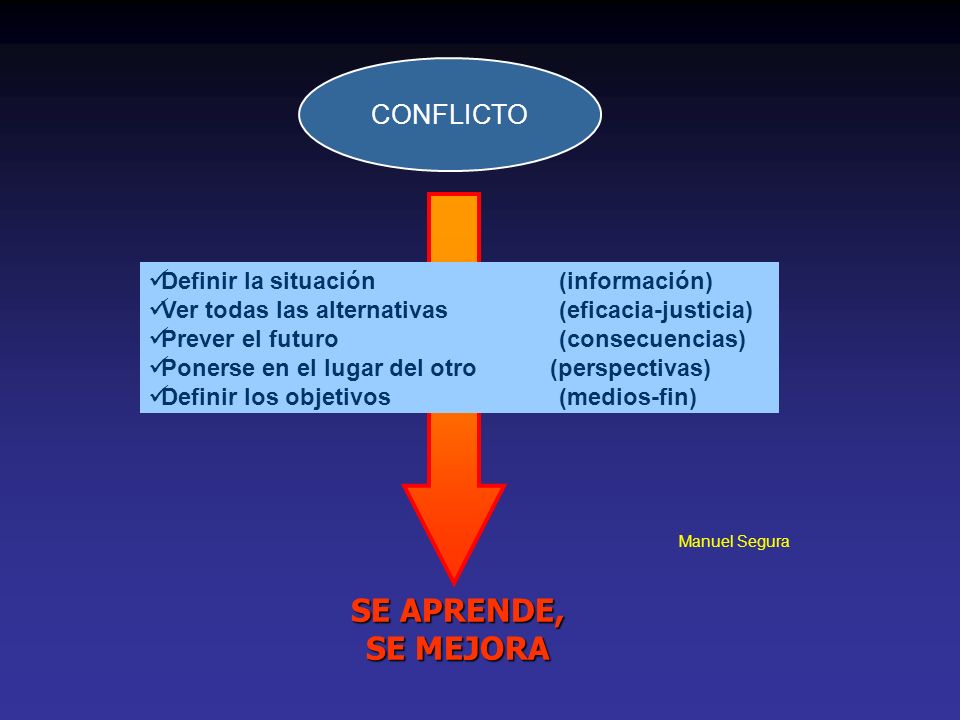 CONFLICTO

✓Definir la situación (información)
✓Ver todas las alternativas (eficacia-justicia)
✓Prever el futuro (consecuencias)
✓Ponerse en el lugar del otro (perspectivas)
✓Definir los objetivos (medios-fin)

Manuel Segura

SE APRENDE,
SE MEJORA